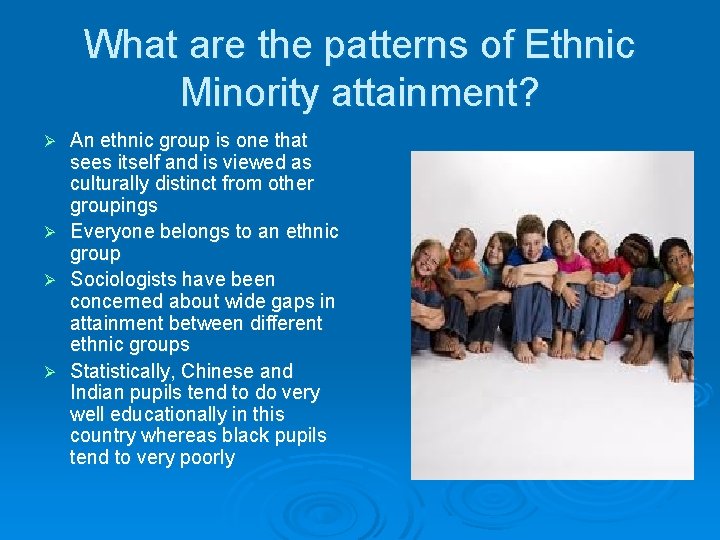 What are the patterns of Ethnic Minority attainment?

➢ An ethnic group is one that sees itself and is viewed as culturally distinct from other groupings

➢ Everyone belongs to an ethnic group

➢ Sociologists have been concerned about wide gaps in attainment between different ethnic groups

➢ Statistically, Chinese and Indian pupils tend to do very well educationally in this country whereas black pupils tend to very poorly